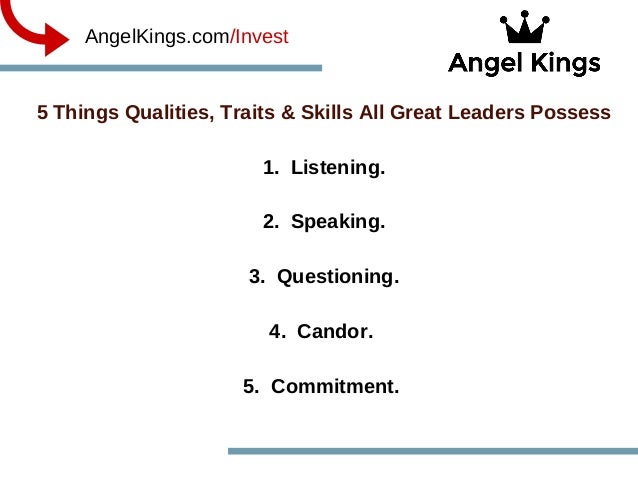 AngelKings.com/Invest

Angel Kings

5 Things Qualities, Traits & Skills All Great Leaders Possess

1. Listening.

2. Speaking.

3. Questioning.

4. Candor.

5. Commitment.